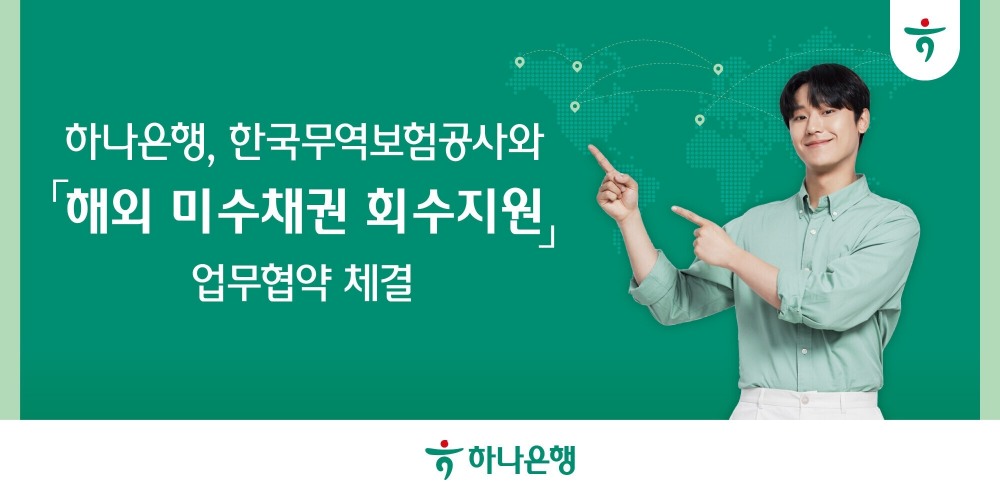 하나은행, 한국무역보험공사와
「해외 미수채권 회수지원」
업무협약 체결

하나은행